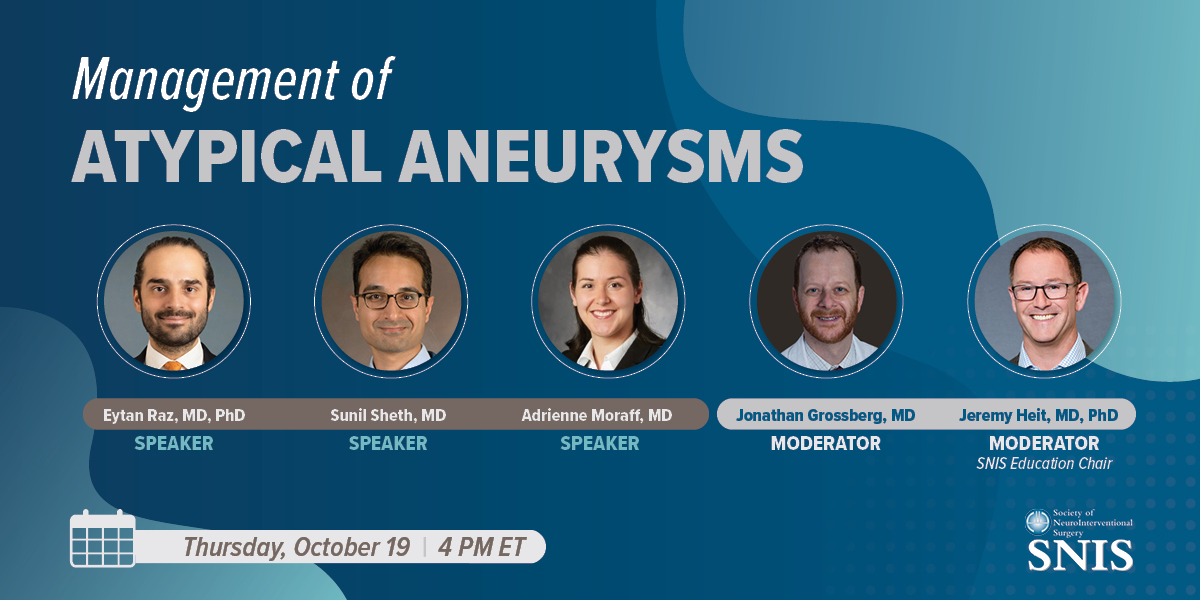 Management of
ATYPICAL ANEURYSMS

Eytan Raz, MD, PhD
SPEAKER

Sunil Sheth, MD
SPEAKER

Adrienne Moraff, MD
SPEAKER

Jonathan Grossberg, MD
MODERATOR

Jeremy Heit, MD, PhD
MODERATOR
SNIS Education Chair

Thursday, October 19 | 4 PM ET

Society of NeuroInterventional Surgery
SNIS